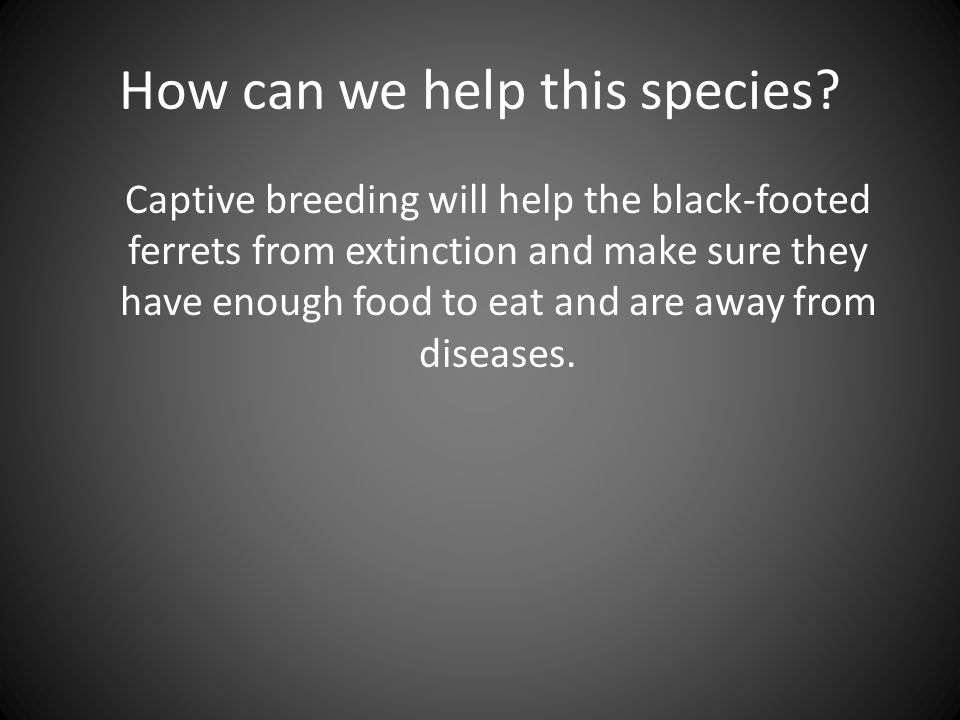 How can we help this species?

Captive breeding will help the black-footed ferrets from extinction and make sure they have enough food to eat and are away from diseases.